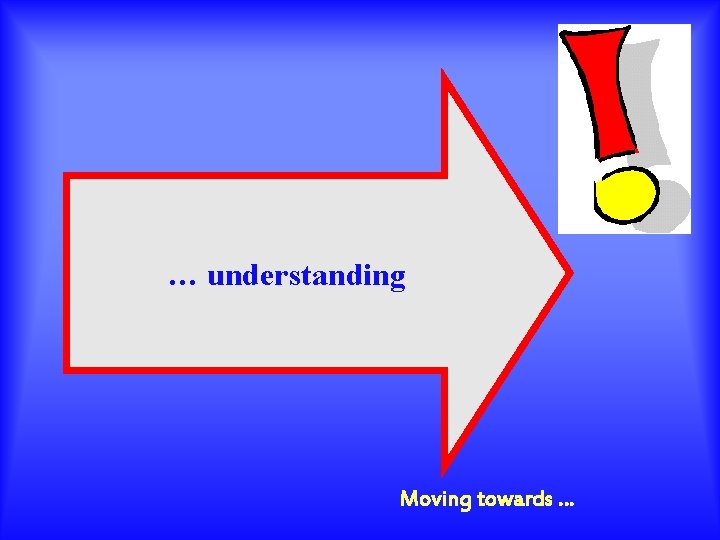 … understanding

Moving towards …